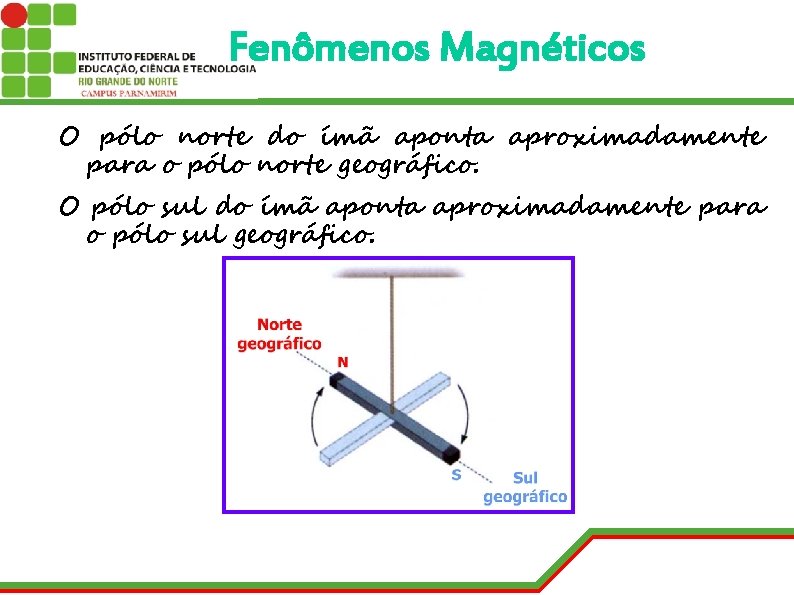 INSTITUTO FEDERAL DE EDUCAÇÃO, CIÊNCIA E TECNOLOGIA
RIO GRANDE DO NORTE
CAMPUS PARNAMIRIM

Fenômenos Magnéticos

O pólo norte do ímã aponta aproximadamente para o pólo norte geográfico.

O pólo sul do ímã aponta aproximadamente para o pólo sul geográfico.

Norte geográfico
N
S
Sul geográfico